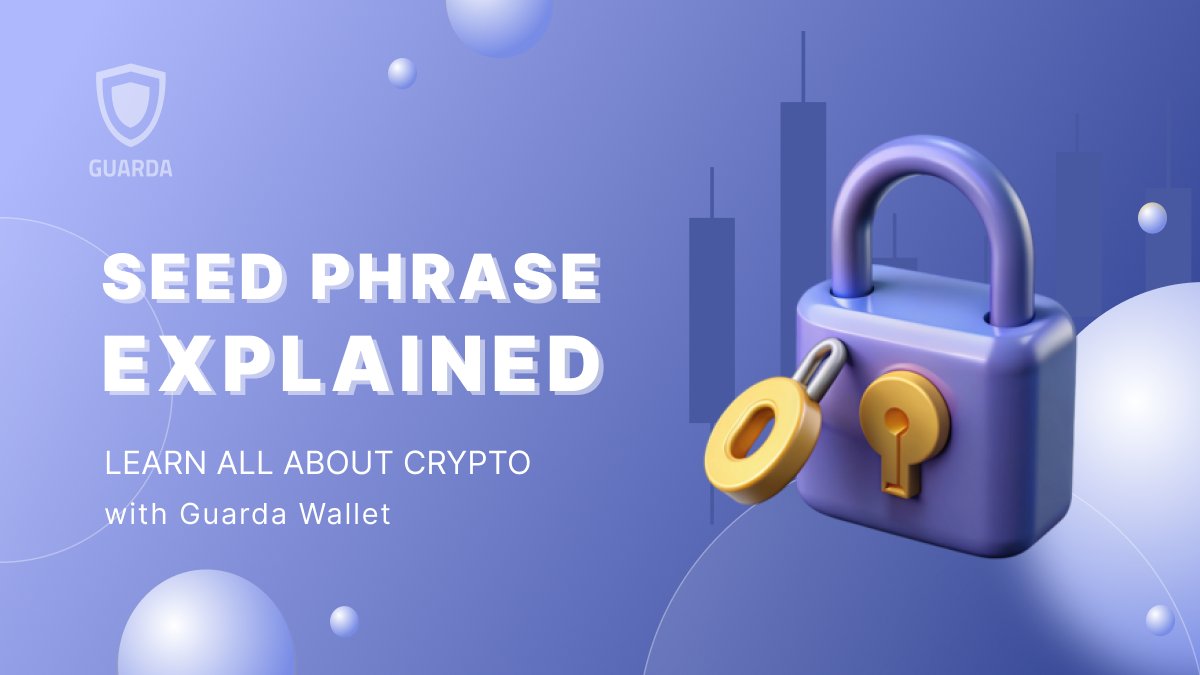 GUARDA

SEED PHRASE EXPLAINED

LEARN ALL ABOUT CRYPTO
with Guarda Wallet